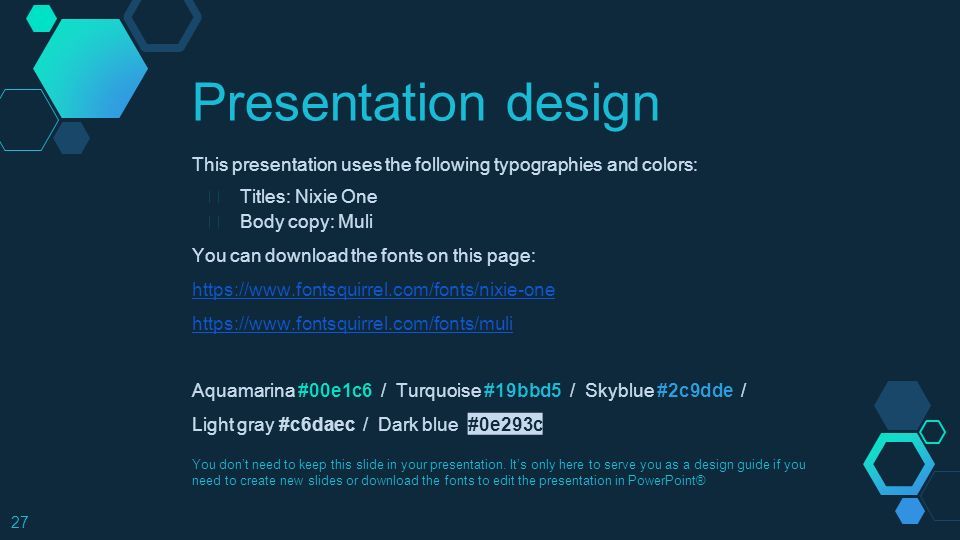 Presentation design

This presentation uses the following typographies and colors:

Titles: Nixie One
Body copy: Muli

You can download the fonts on this page:

https://www.fontsquirrel.com/fonts/nixie-one

https://www.fontsquirrel.com/fonts/muli

Aquamarina #00e1c6 / Turquoise #19bbd5 / Skyblue #2c9dde /
Light gray #c6daec / Dark blue #0e293c

You don't need to keep this slide in your presentation. It's only here to serve you as a design guide if you need to create new slides or download the fonts to edit the presentation in PowerPoint®

27